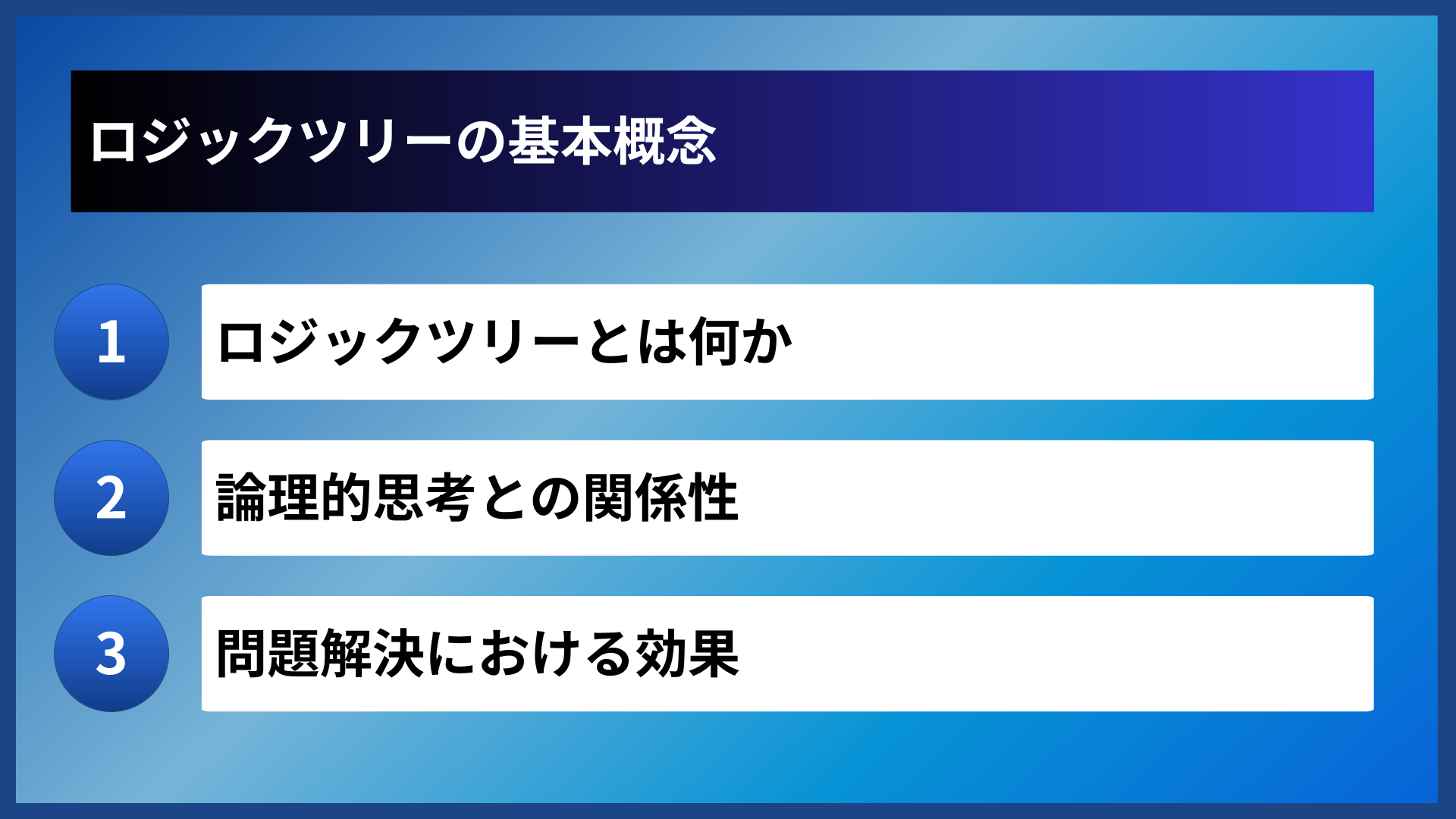 ロジックツリーの基本概念

1
ロジックツリーとは何か

2
論理的思考との関係性

3
問題解決における効果